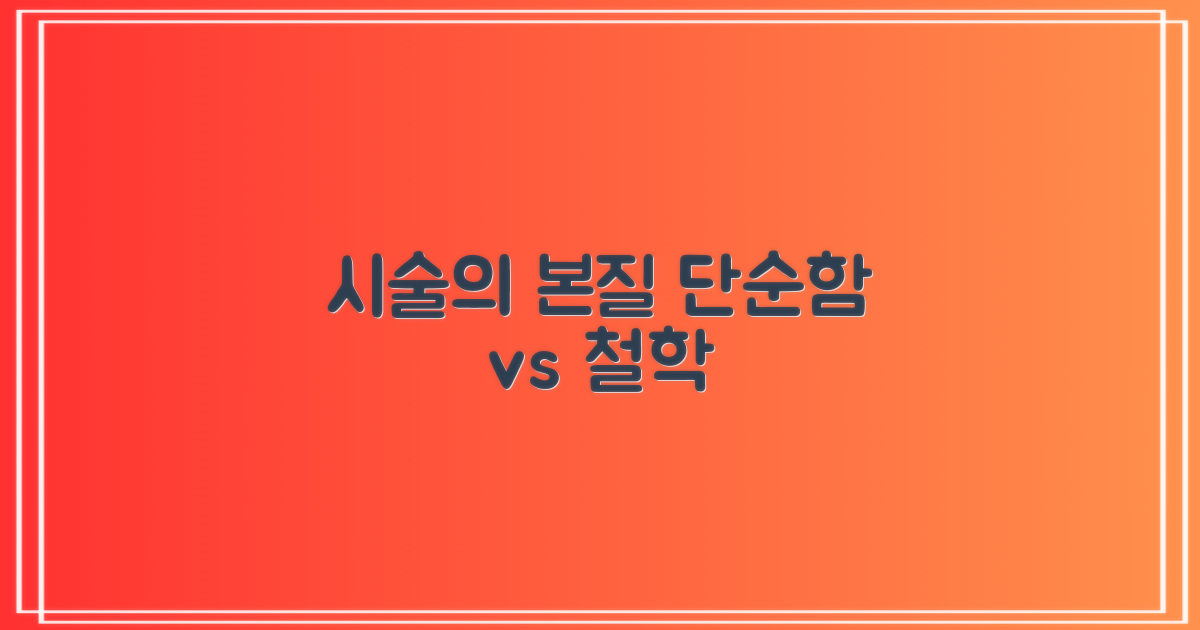 시술의 본질 단순함 vs 철학